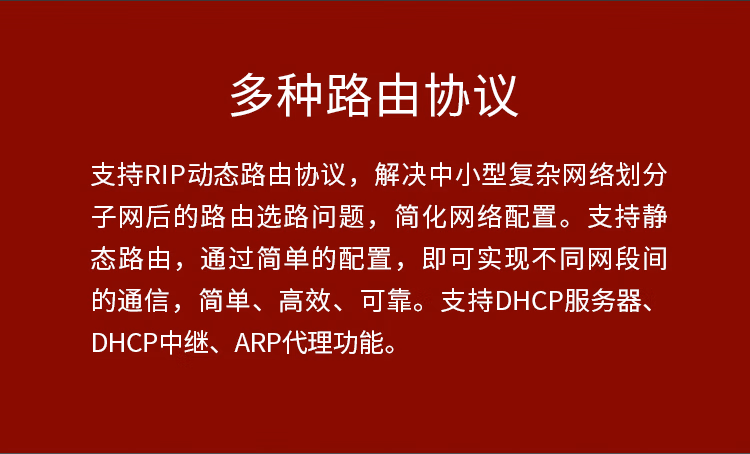 多种路由协议

支持RIP动态路由协议，解决中小型复杂网络划分子网后的路由选路问题，简化网络配置。支持静态路由，通过简单的配置，即可实现不同网段间的通信，简单、高效、可靠。支持DHCP服务器、DHCP中继、ARP代理功能。